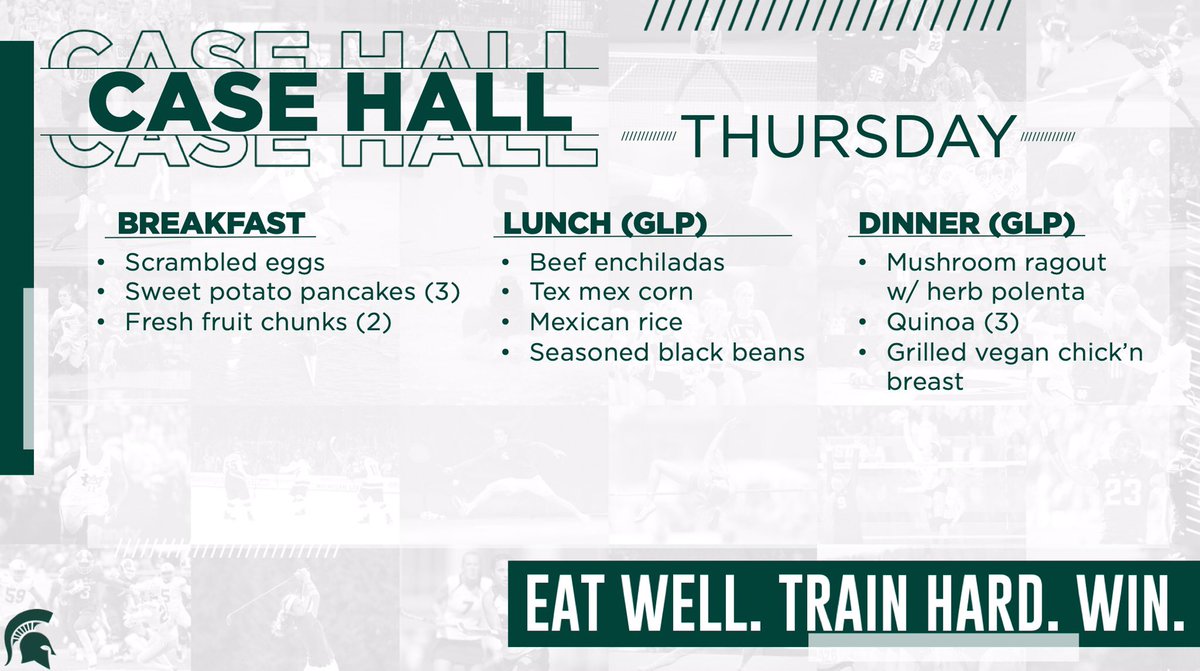 CASE HALL
CASE HALL
CASE HALL

THURSDAY

BREAKFAST
• Scrambled eggs
• Sweet potato pancakes (3)
• Fresh fruit chunks (2)

LUNCH (GLP)
• Beef enchiladas
• Tex mex corn
• Mexican rice
• Seasoned black beans

DINNER (GLP)
• Mushroom ragout w/ herb polenta
• Quinoa (3)
• Grilled vegan chick'n breast

EAT WELL. TRAIN HARD. WIN.